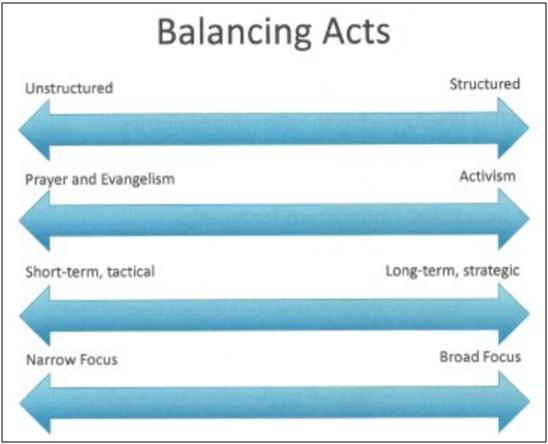 Balancing Acts

Unstructured

Structured

Prayer and Evangelism

Activism

Short-term, tactical

Long-term, strategic

Narrow Focus

Broad Focus